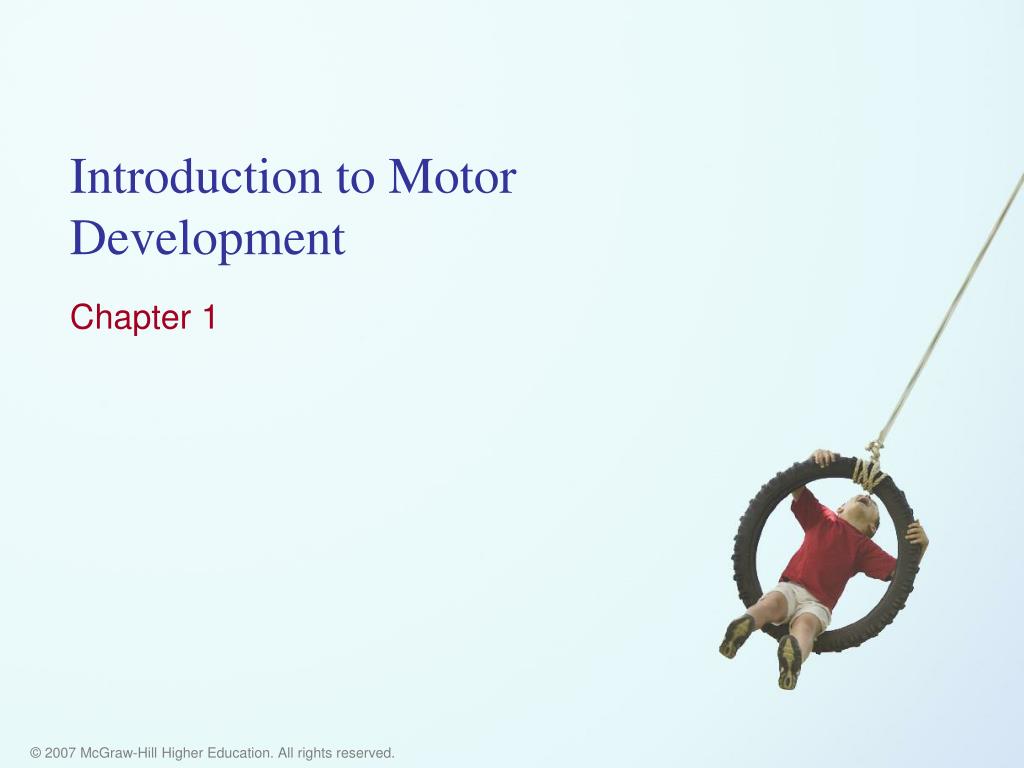 Introduction to Motor Development

Chapter 1

© 2007 McGraw-Hill Higher Education. All rights reserved.